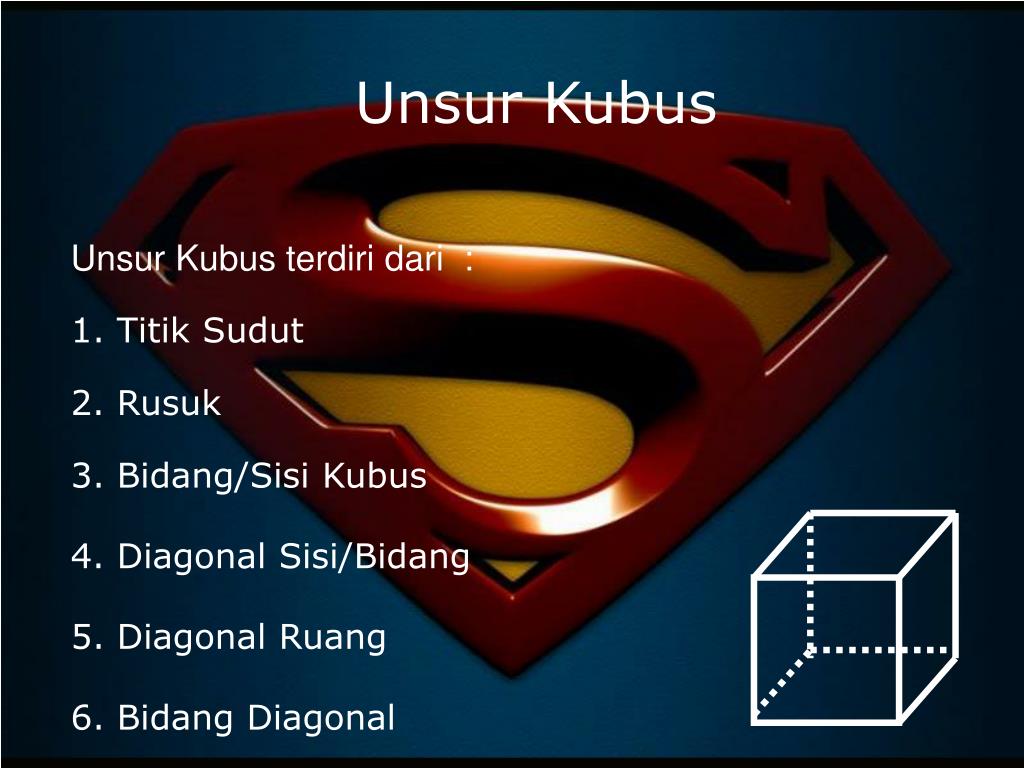 Unsur Kubus

Unsur Kubus terdiri dari :

1. Titik Sudut

2. Rusuk

3. Bidang/Sisi Kubus

4. Diagonal Sisi/Bidang

5. Diagonal Ruang

6. Bidang Diagonal